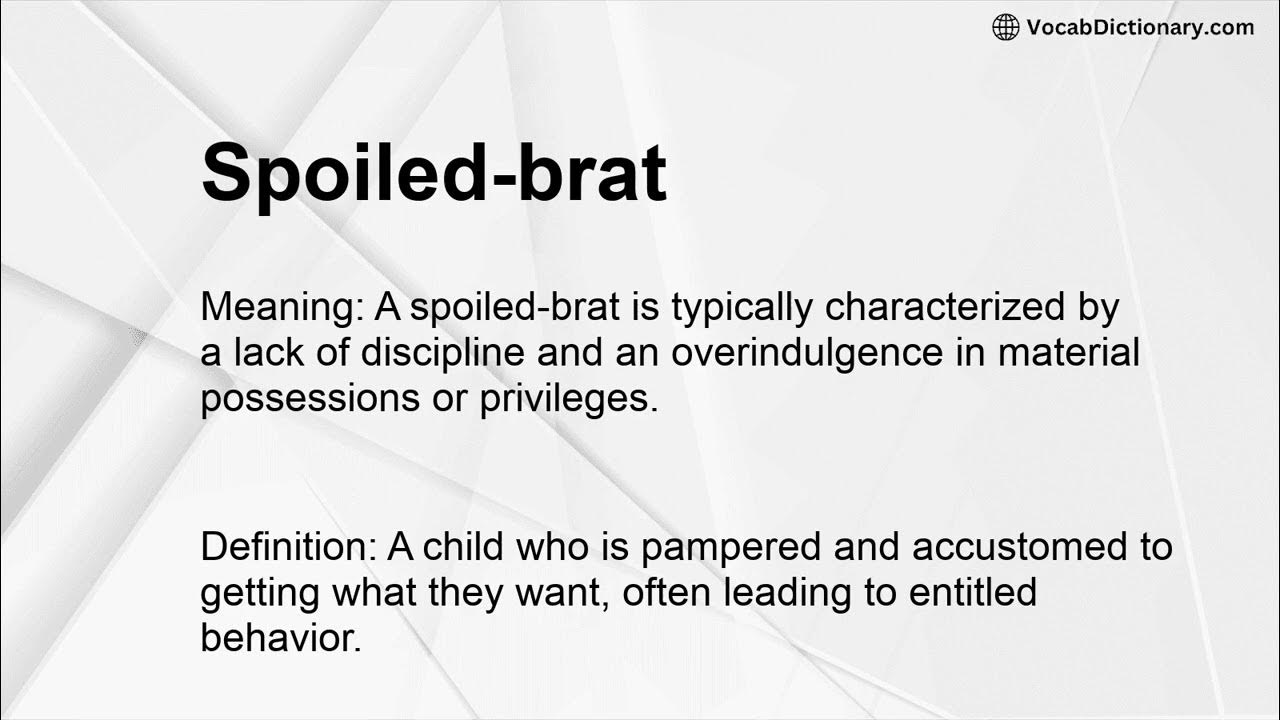 VocabDictionary.com

Spoiled-brat

Meaning: A spoiled-brat is typically characterized by a lack of discipline and an overindulgence in material possessions or privileges.

Definition: A child who is pampered and accustomed to getting what they want, often leading to entitled behavior.